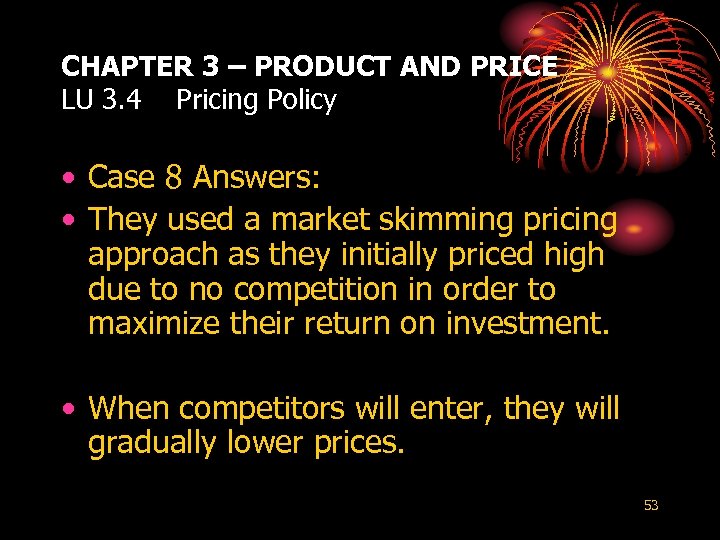 CHAPTER 3 – PRODUCT AND PRICE
LU 3.4 Pricing Policy

• Case 8 Answers:
• They used a market skimming pricing approach as they initially priced high due to no competition in order to maximize their return on investment.

• When competitors will enter, they will gradually lower prices.

53